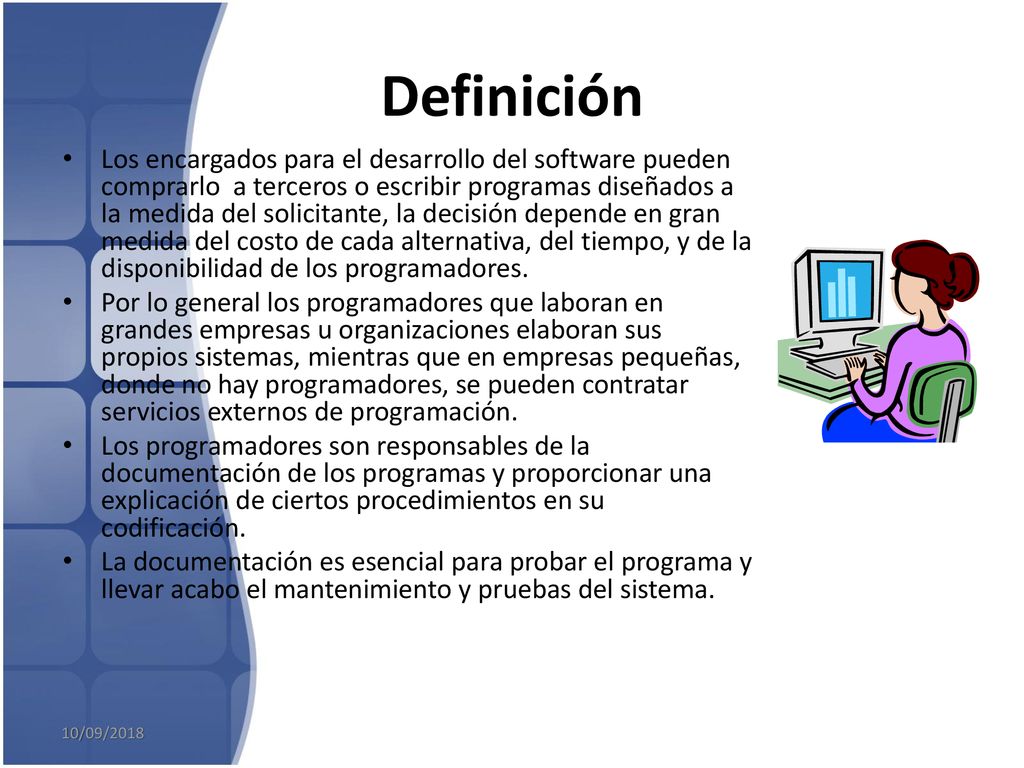 Definición

• Los encargados para el desarrollo del software pueden comprarlo  a terceros o escribir programas diseñados a la medida del solicitante, la decisión depende en gran medida del costo de cada alternativa, del tiempo, y de la disponibilidad de los programadores.

• Por lo general los programadores que laboran en grandes empresas u organizaciones elaboran sus propios sistemas, mientras que en empresas pequeñas, donde no hay programadores, se pueden contratar servicios externos de programación.

• Los programadores son responsables de la documentación de los programas y proporcionar una explicación de ciertos procedimientos en su codificación.

• La documentación es esencial para probar el programa y llevar acabo el mantenimiento y pruebas del sistema.

10/09/2018